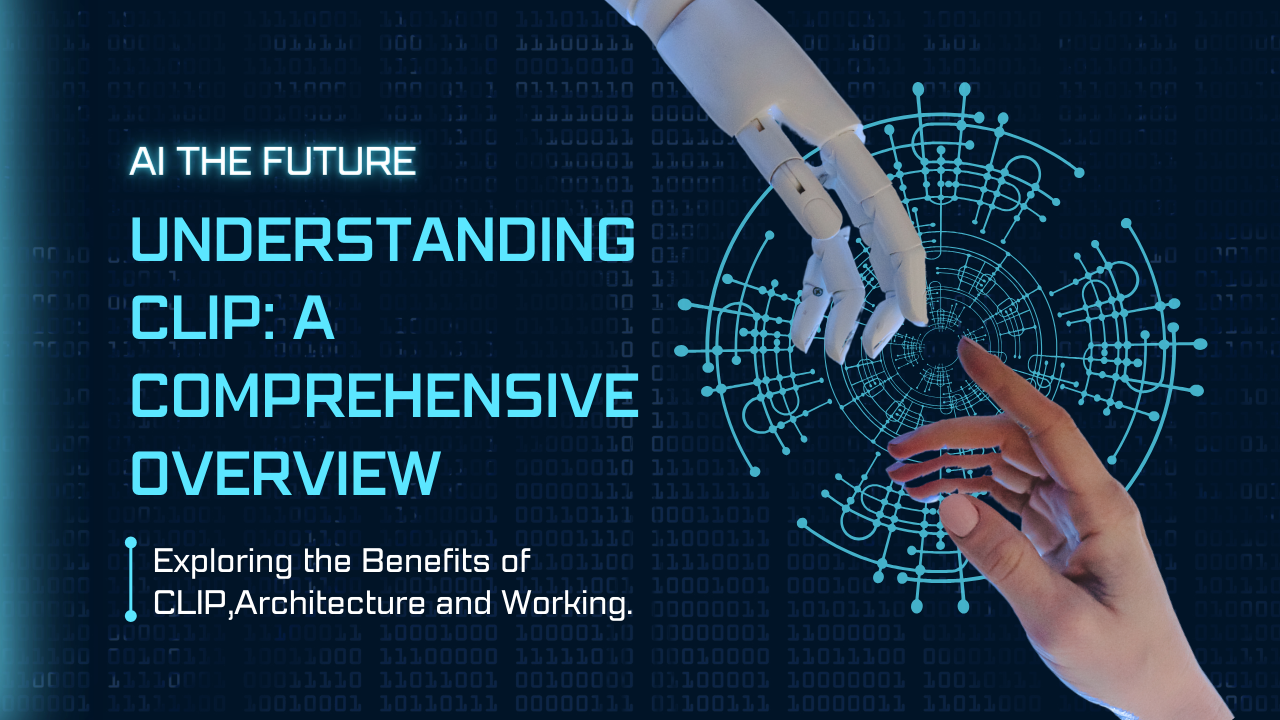 AI THE FUTURE

UNDERSTANDING CLIP: A COMPREHENSIVE OVERVIEW

Exploring the Benefits of CLIP,Architecture and Working.